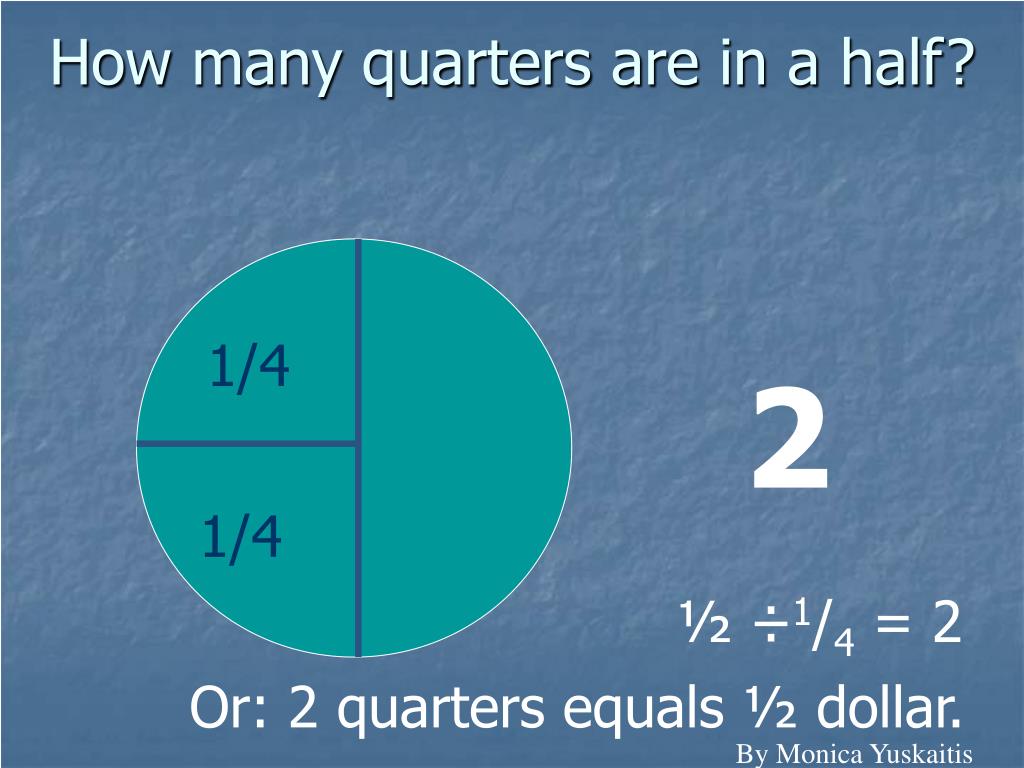 How many quarters are in a half?

1/4

1/4

2

$\frac{1}{2} \div \frac{1}{4} = 2$

Or: 2 quarters equals ½ dollar.

By Monica Yuskaitis